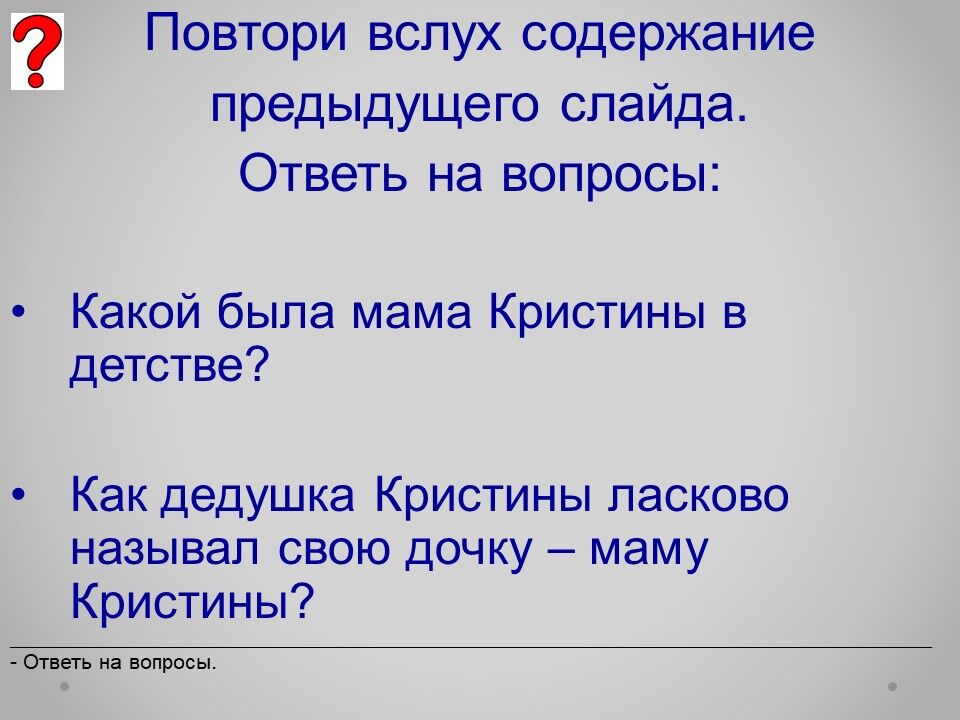 ?

Повтори вслух содержание предыдущего слайда.
Ответь на вопросы:

• Какой была мама Кристины в детстве?

• Как дедушка Кристины ласково называл свою дочку – маму Кристины?

- Ответь на вопросы.